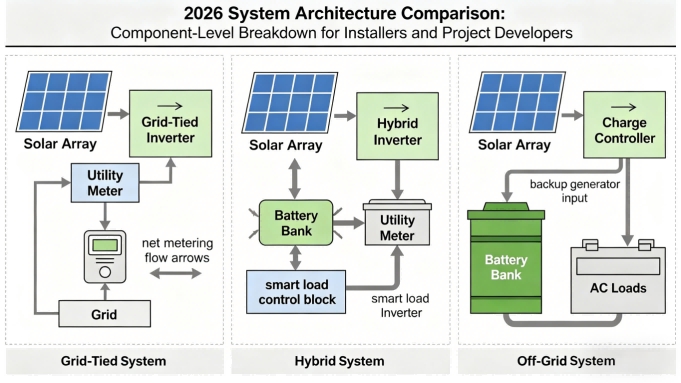 2026 System Architecture Comparison:
Component-Level Breakdown for Installers and Project Developers

Solar Array
Grid-Tied Inverter
Utility Meter
net metering flow arrows
Grid

Grid-Tied System

Solar Array
Hybrid Inverter
Battery Bank
Utility Meter
smart load control block
smart load Inverter

Hybrid System

Solar Array
Charge Controller
backup generator input
Battery Bank
AC Loads

Off-Grid System